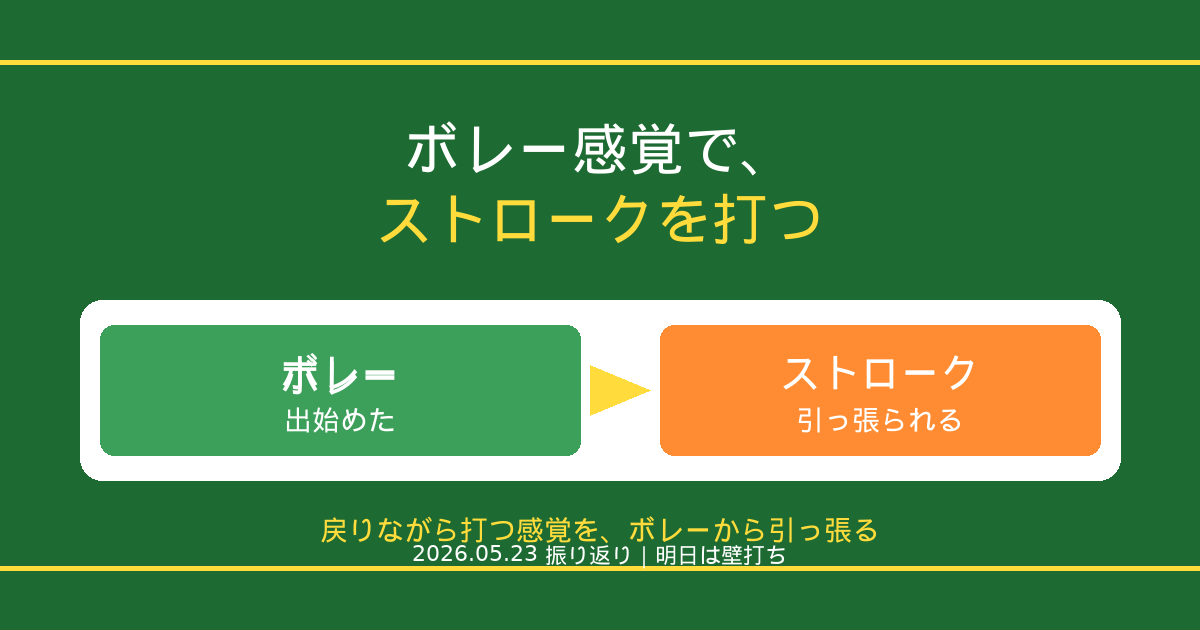 ボレー感覚で、
ストロークを打つ

ボレー
出始めた

ストローク
引っ張られる

戻りながら打つ感覚を、ボレーから引っ張る
2026.05.23 振り返り | 明日は壁打ち